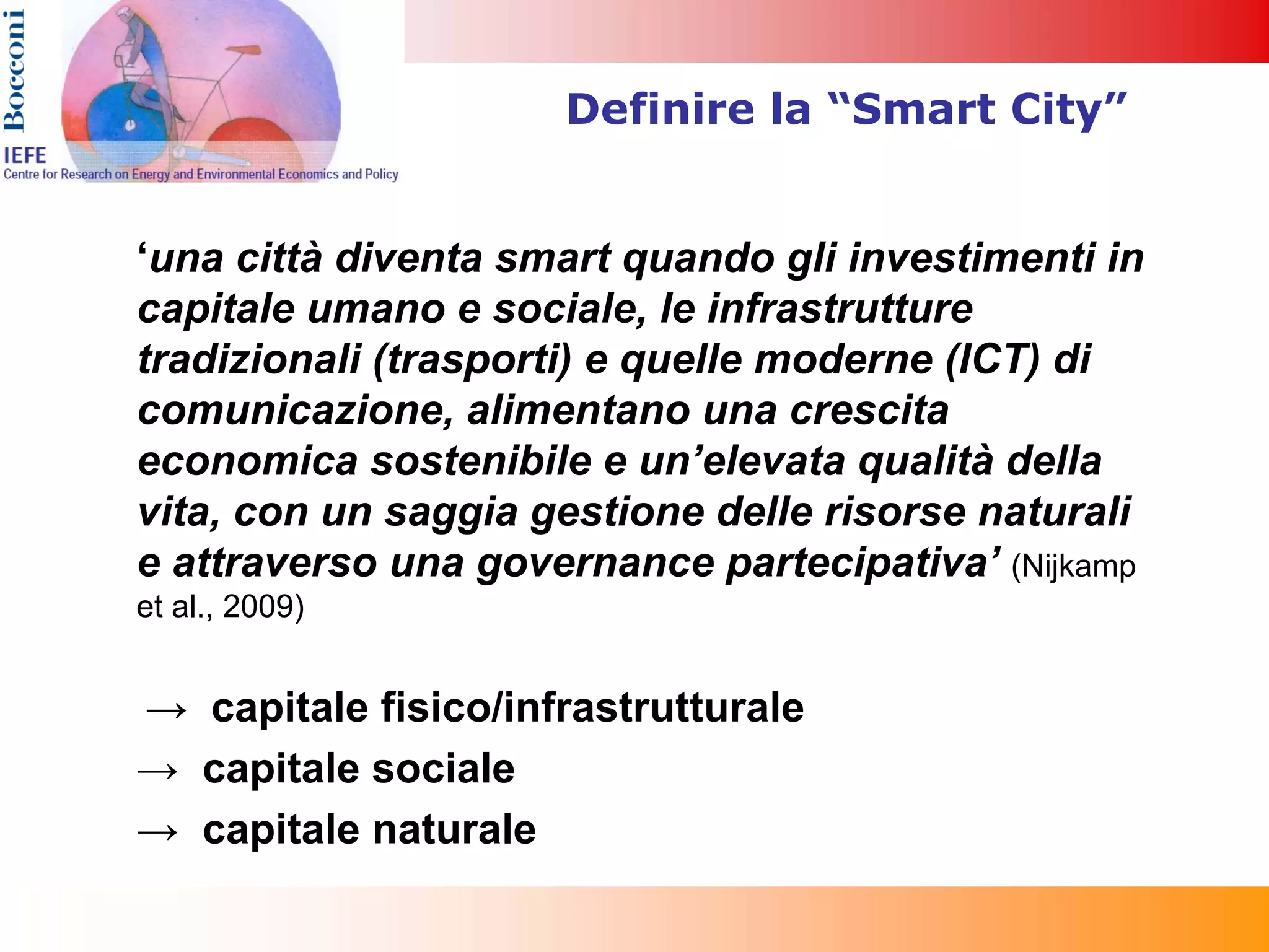 Bocconi

IEFE
Centre for Research on Energy and Environmental Economics and Policy

Definire la “Smart City”

‘una città diventa smart quando gli investimenti in capitale umano e sociale, le infrastrutture tradizionali (trasporti) e quelle moderne (ICT) di comunicazione, alimentano una crescita economica sostenibile e un’elevata qualità della vita, con un saggia gestione delle risorse naturali e attraverso una governance partecipativa’ (Nijkamp et al., 2009)

→ capitale fisico/infrastrutturale
→ capitale sociale
→ capitale naturale